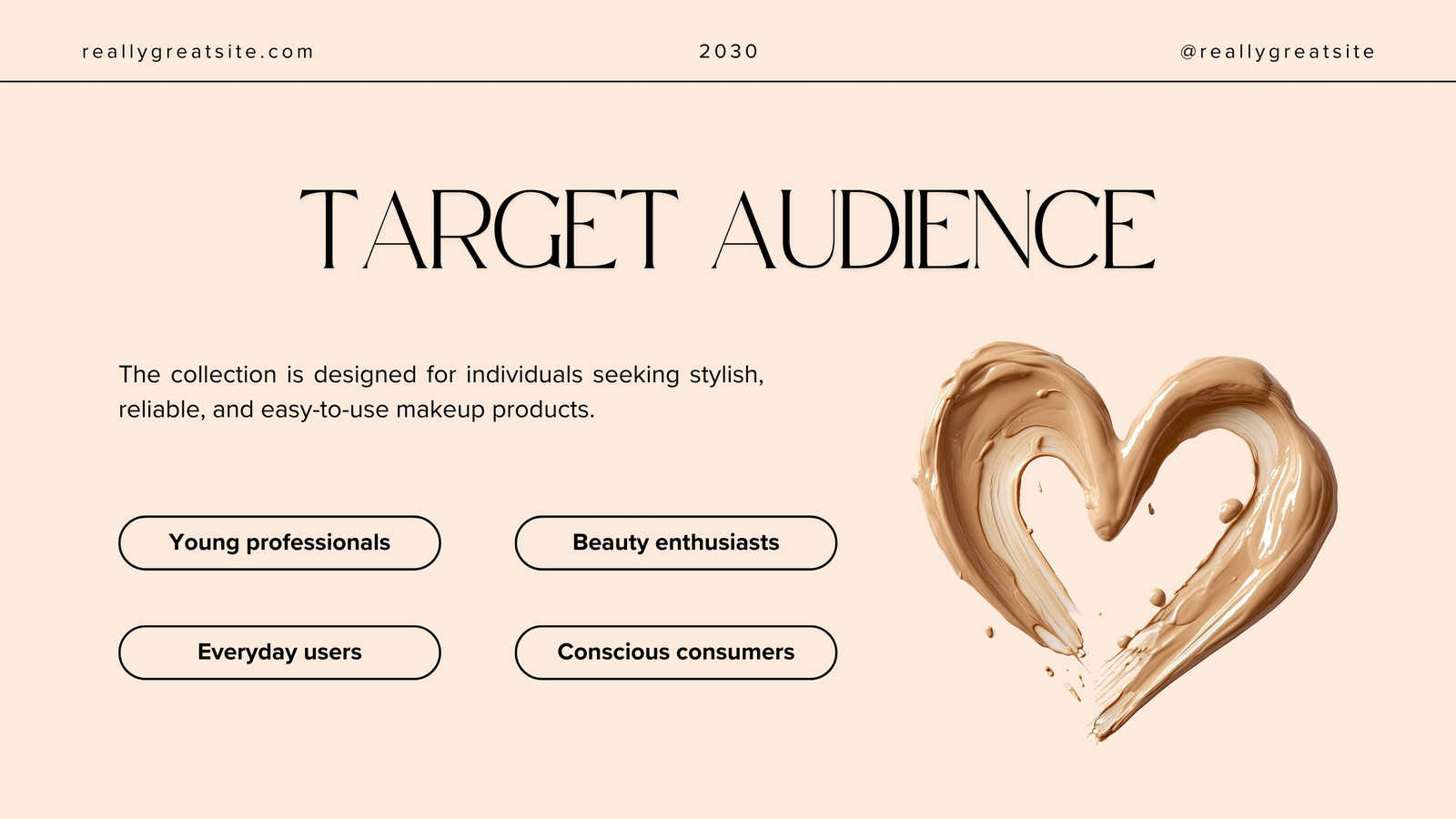 reallygreatsite.com 2030 @reallygreatsite

TARGET AUDIENCE

The collection is designed for individuals seeking stylish, reliable, and easy-to-use makeup products.

Young professionals

Beauty enthusiasts

Everyday users

Conscious consumers